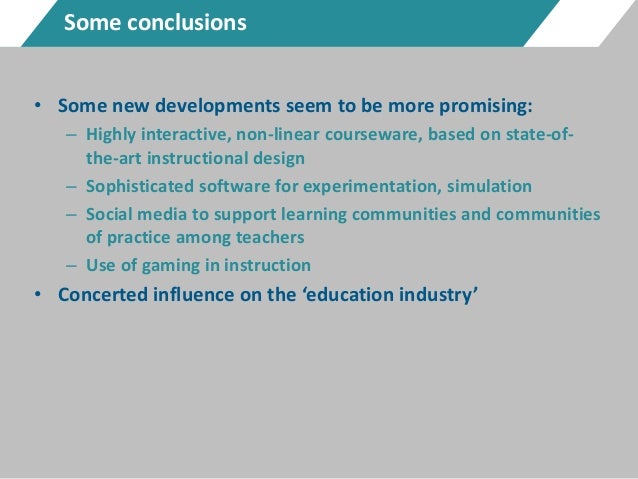 Some conclusions

• Some new developments seem to be more promising:
– Highly interactive, non-linear courseware, based on state-of-the-art instructional design
– Sophisticated software for experimentation, simulation
– Social media to support learning communities and communities of practice among teachers
– Use of gaming in instruction
• Concerted influence on the ‘education industry’